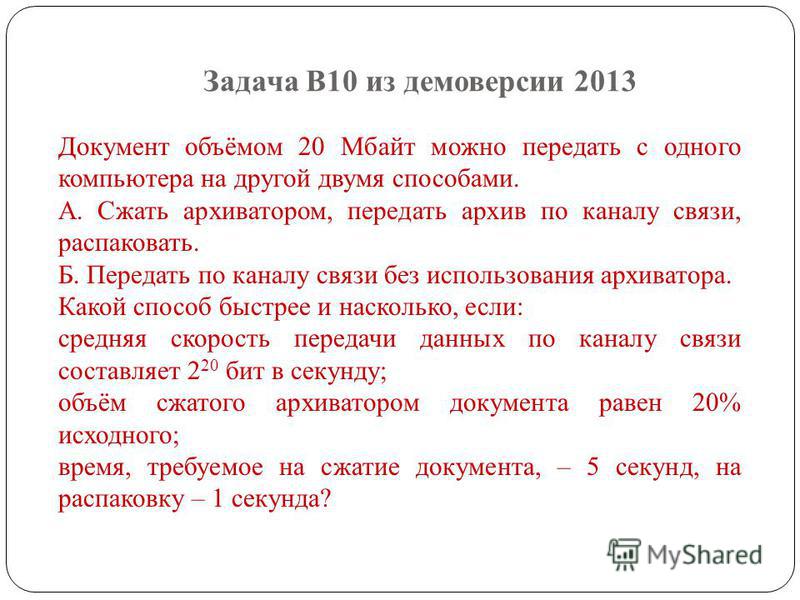 Задача В10 из демоверсии 2013

Документ объёмом 20 Мбайт можно передать с одного компьютера на другой двумя способами.

А. Сжать архиватором, передать архив по каналу связи, распаковать.

Б. Передать по каналу связи без использования архиватора.

Какой способ быстрее и насколько, если:

средняя скорость передачи данных по каналу связи составляет $2^{20}$ бит в секунду;

объём сжатого архиватором документа равен 20% исходного;

время, требуемое на сжатие документа, – 5 секунд, на распаковку – 1 секунда?

MyShared